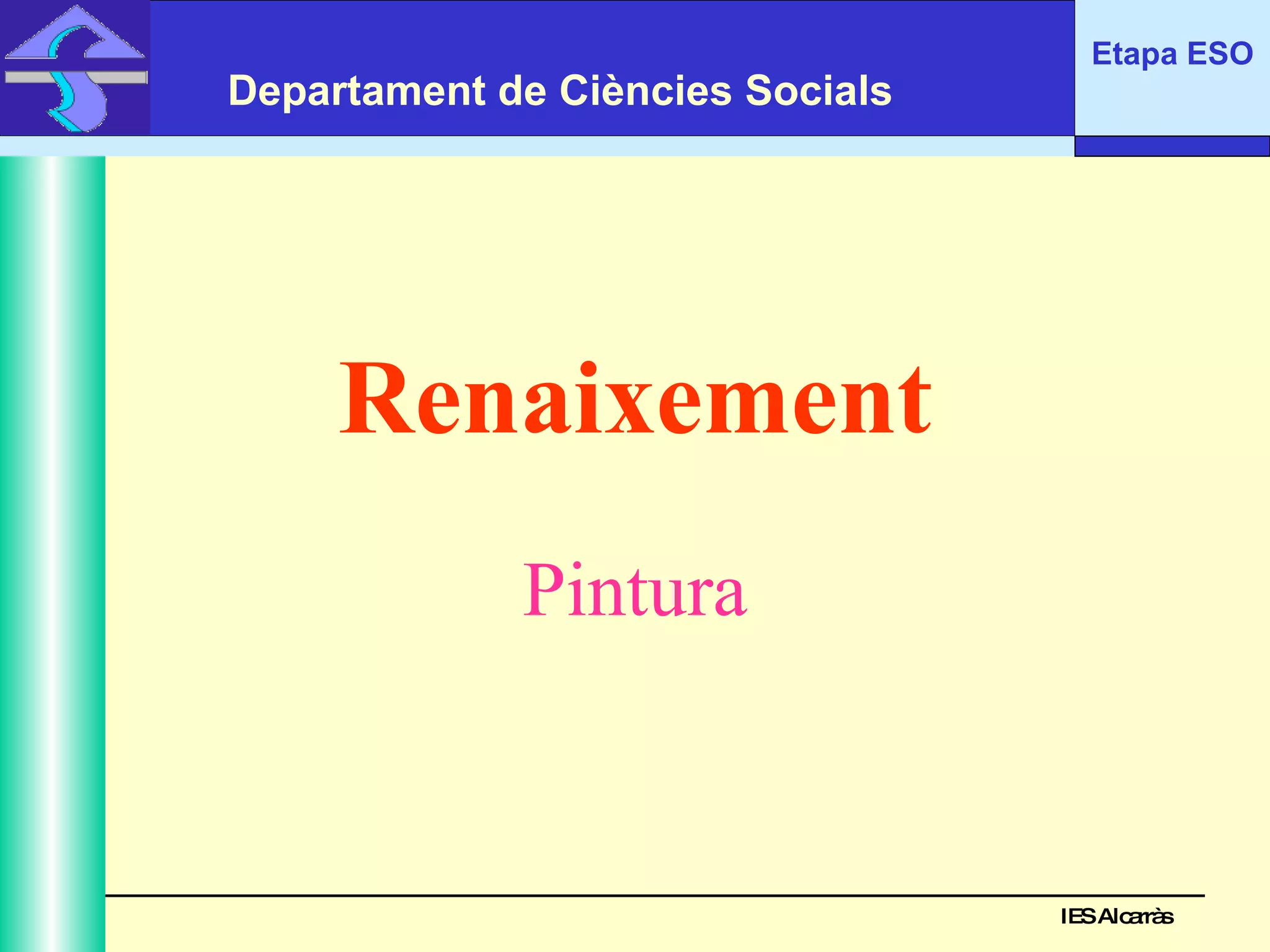 Departament de Ciències Socials

Etapa ESO

Renaixement

Pintura

IES Alcarràs